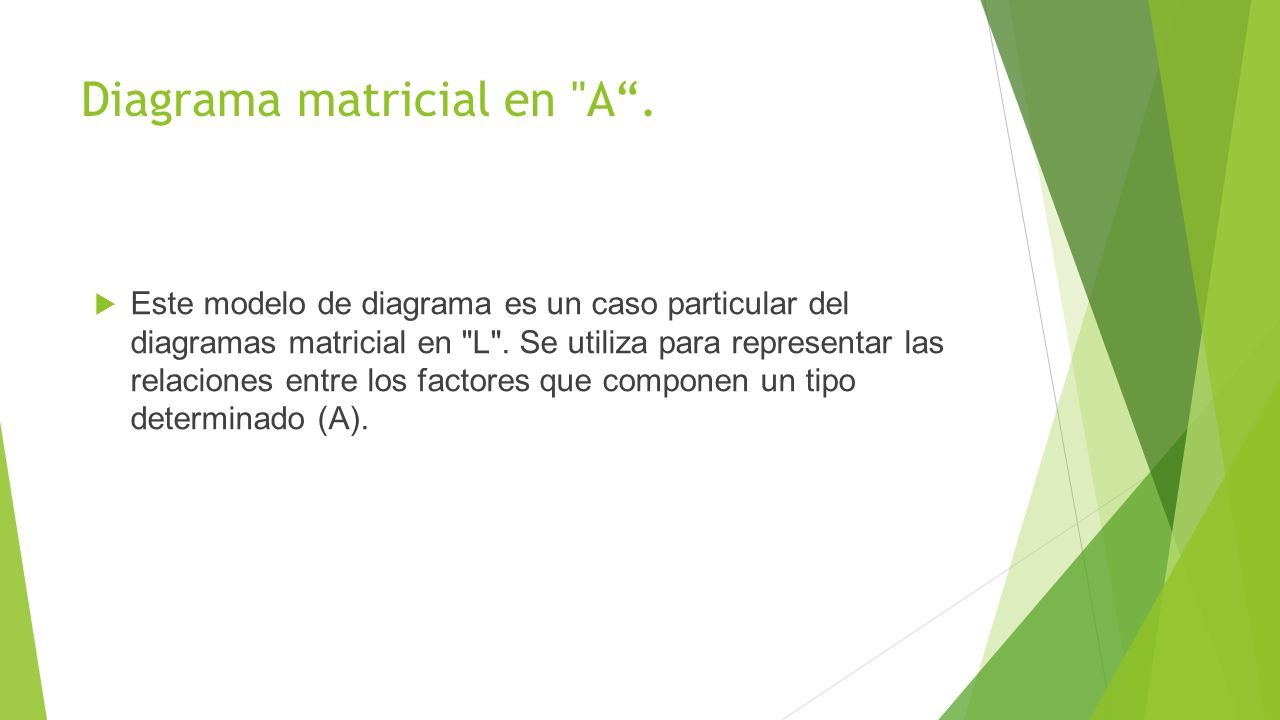 Diagrama matricial en "A“.

Este modelo de diagrama es un caso particular del diagramas matricial en "L". Se utiliza para representar las relaciones entre los factores que componen un tipo determinado (A).